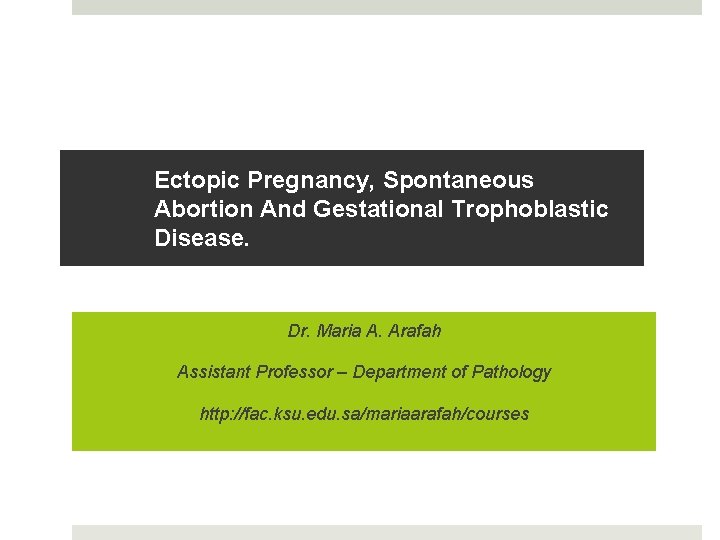 Ectopic Pregnancy, Spontaneous Abortion And Gestational Trophoblastic Disease.

Dr. Maria A. Arafah

Assistant Professor – Department of Pathology

http://fac.ksu.edu.sa/mariaarafah/courses